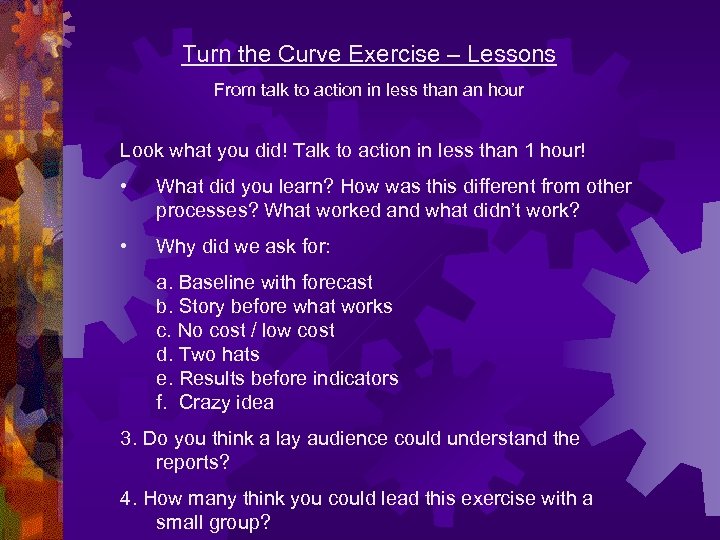 Turn the Curve Exercise – Lessons

From talk to action in less than an hour

Look what you did! Talk to action in less than 1 hour!

• What did you learn? How was this different from other processes? What worked and what didn't work?

• Why did we ask for:

a. Baseline with forecast
b. Story before what works
c. No cost / low cost
d. Two hats
e. Results before indicators
f. Crazy idea

3. Do you think a lay audience could understand the reports?

4. How many think you could lead this exercise with a small group?